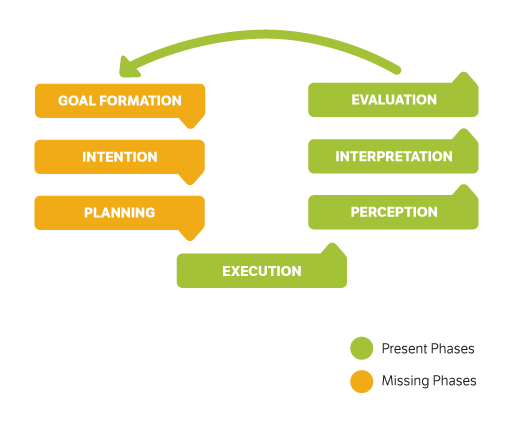 GOAL FORMATION

INTENTION

PLANNING

EXECUTION

PERCEPTION

INTERPRETATION

EVALUATION

Present Phases

Missing Phases